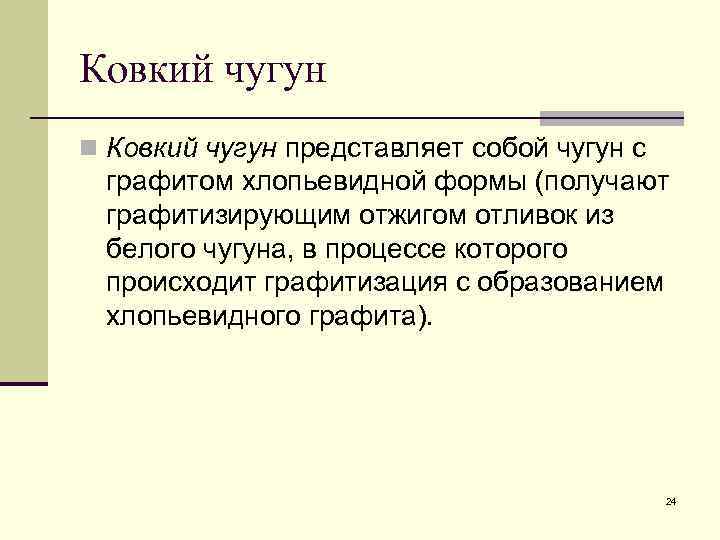 Ковкий чугун

Ковкий чугун представляет собой чугун с графитом хлопьевидной формы (получают графитизирующим отжигом отливок из белого чугуна, в процессе которого происходит графитизация с образованием хлопьевидного графита).

24